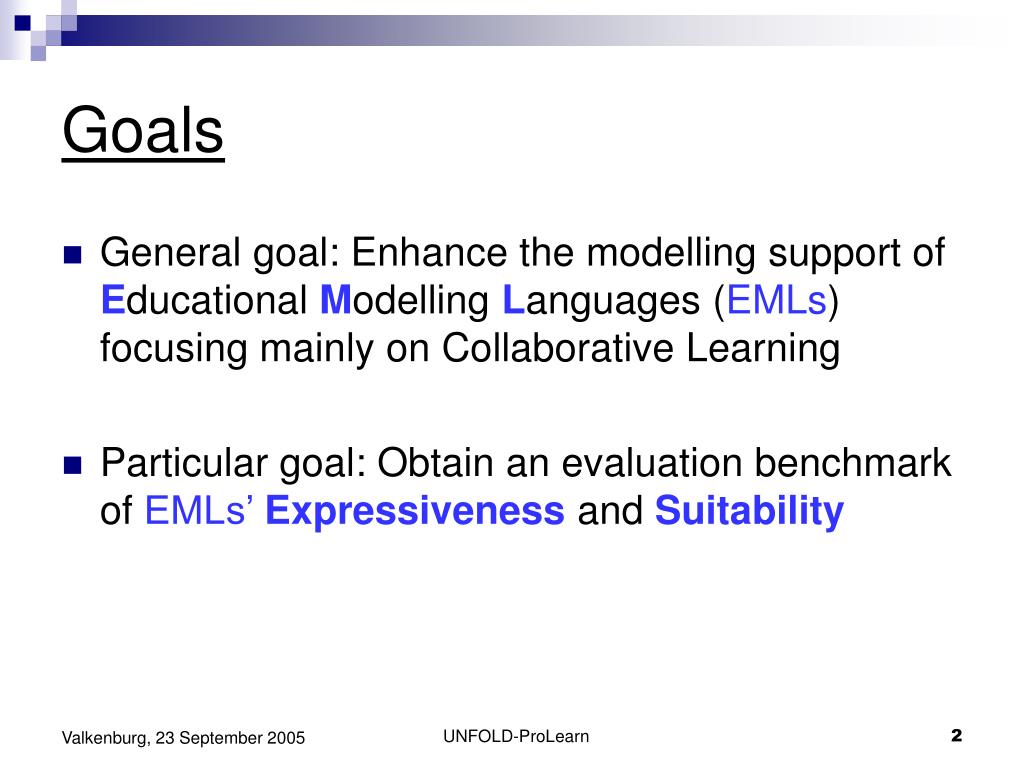 Goals

General goal: Enhance the modelling support of Educational Modelling Languages (EMLs) focusing mainly on Collaborative Learning

Particular goal: Obtain an evaluation benchmark of EMLs' Expressiveness and Suitability

Valkenburg, 23 September 2005

UNFOLD-ProLearn

2